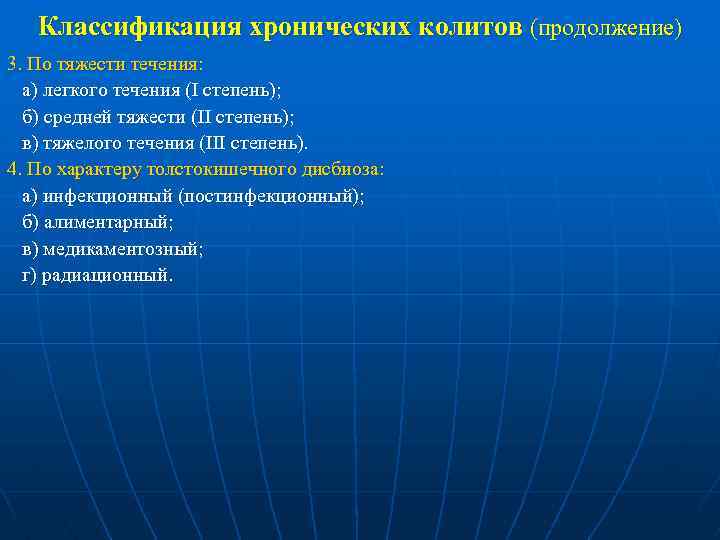 Классификация хронических колитов (продолжение)

3. По тяжести течения:
а) легкого течения (I степень);
б) средней тяжести (II степень);
в) тяжелого течения (III степень).

4. По характеру толстокишечного дисбиоза:
а) инфекционный (постинфекционный);
б) алиментарный;
в) медикаментозный;
г) радиационный.